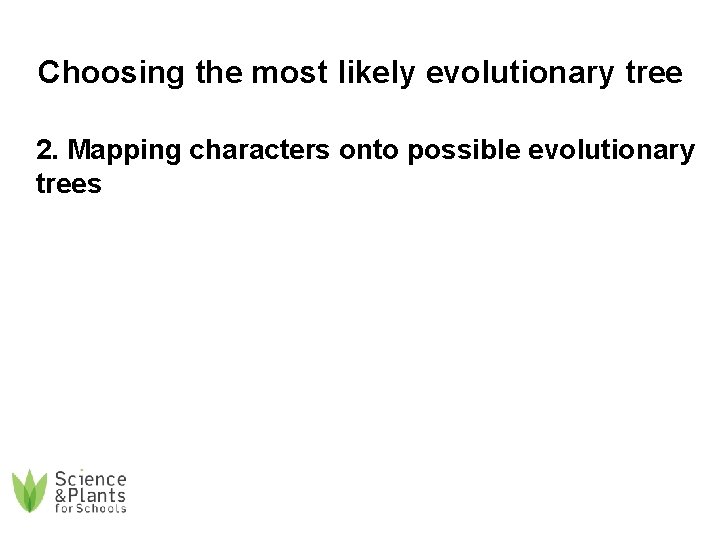 Choosing the most likely evolutionary tree

2. Mapping characters onto possible evolutionary trees

Science &Plants for Schools